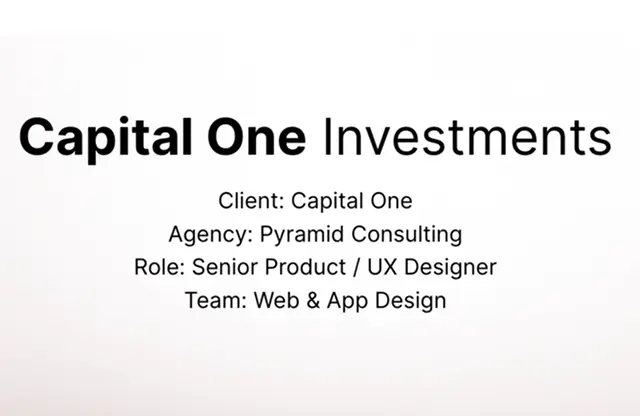 Capital One Investments

Client: Capital One
Agency: Pyramid Consulting
Role: Senior Product / UX Designer
Team: Web & App Design